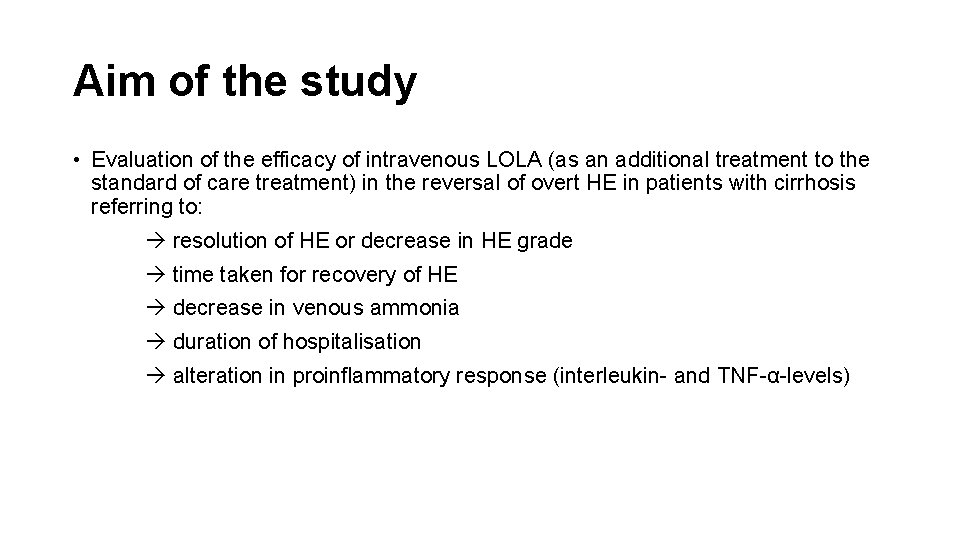 Aim of the study

• Evaluation of the efficacy of intravenous LOLA (as an additional treatment to the standard of care treatment) in the reversal of overt HE in patients with cirrhosis referring to:

→ resolution of HE or decrease in HE grade

→ time taken for recovery of HE

→ decrease in venous ammonia

→ duration of hospitalisation

→ alteration in proinflammatory response (interleukin- and TNF-α-levels)